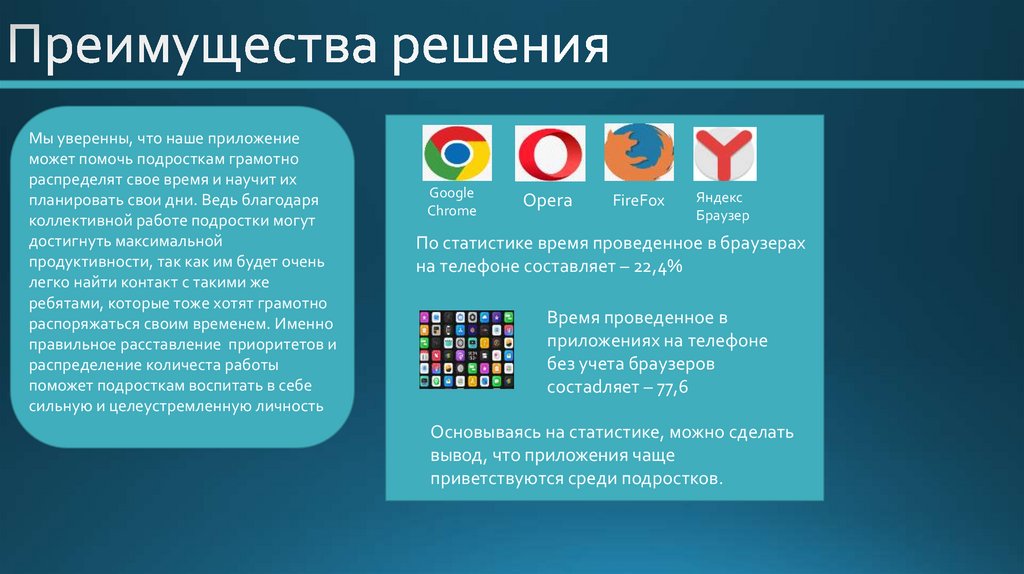 Преимущества решения

Мы уверенны, что наше приложение может помочь подросткам грамотно распределят свое время и научит их планировать свои дни. Ведь благодаря коллективной работе подростки могут достигнуть максимальной продуктивности, так как им будет очень легко найти контакт с такими же ребятами, которые тоже хотят грамотно распоряжаться своим временем. Именно правильное расставление приоритетов и распределение количеста работы поможет подросткам воспитать в себе сильную и целеустремленную личность

Google Chrome

Opera

FireFox

Яндекс Браузер

По статистике время проведенное в браузерах на телефоне составляет – 22,4%

Время проведенное в приложениях на телефоне без учета браузеров состадляет – 77,6

Основываясь на статистике, можно сделать вывод, что приложения чаще приветствуются среди подростков.